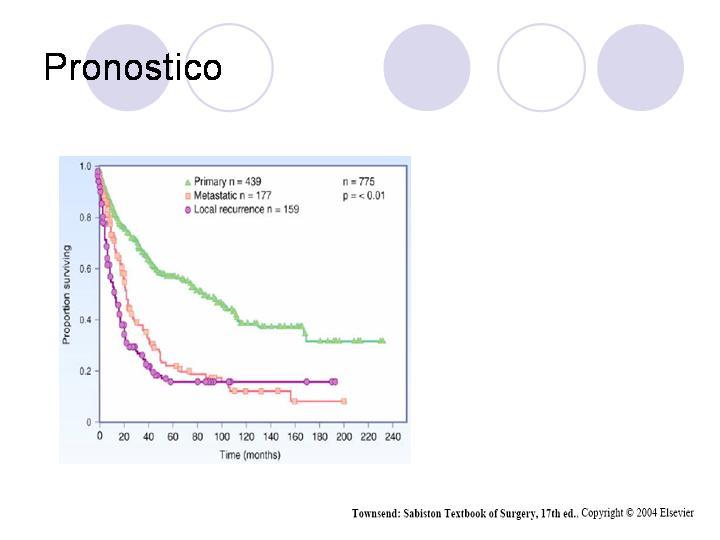 Pronostico

Primary n = 439
Metastatic n = 177
Local recurrence n = 159
n = 775
p = < 0.01

Proportion surviving
1.0
0.8
0.6
0.4
0.2
0

0 20 40 60 80 100 120 140 160 180 200 220 240
Time (months)

Townsend: Sabiston Textbook of Surgery, 17th ed., Copyright © 2004 Elsevier